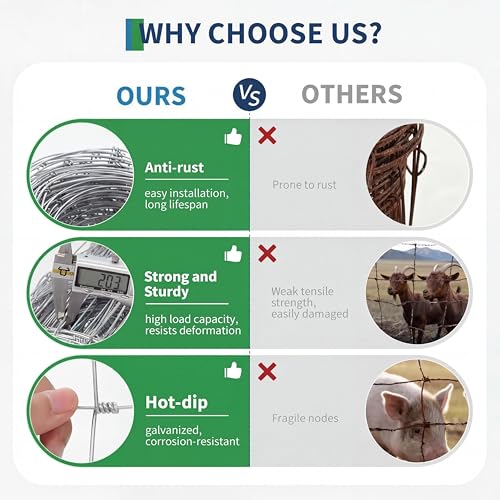 WHY CHOOSE US?

OURS VS OTHERS

Anti-rust
easy installation, long lifespan

Prone to rust

203

Strong and Sturdy
high load capacity, resists deformation

Weak tensile strength, easily damaged

Hot-dip
galvanized, corrosion-resistant

Fragile nodes